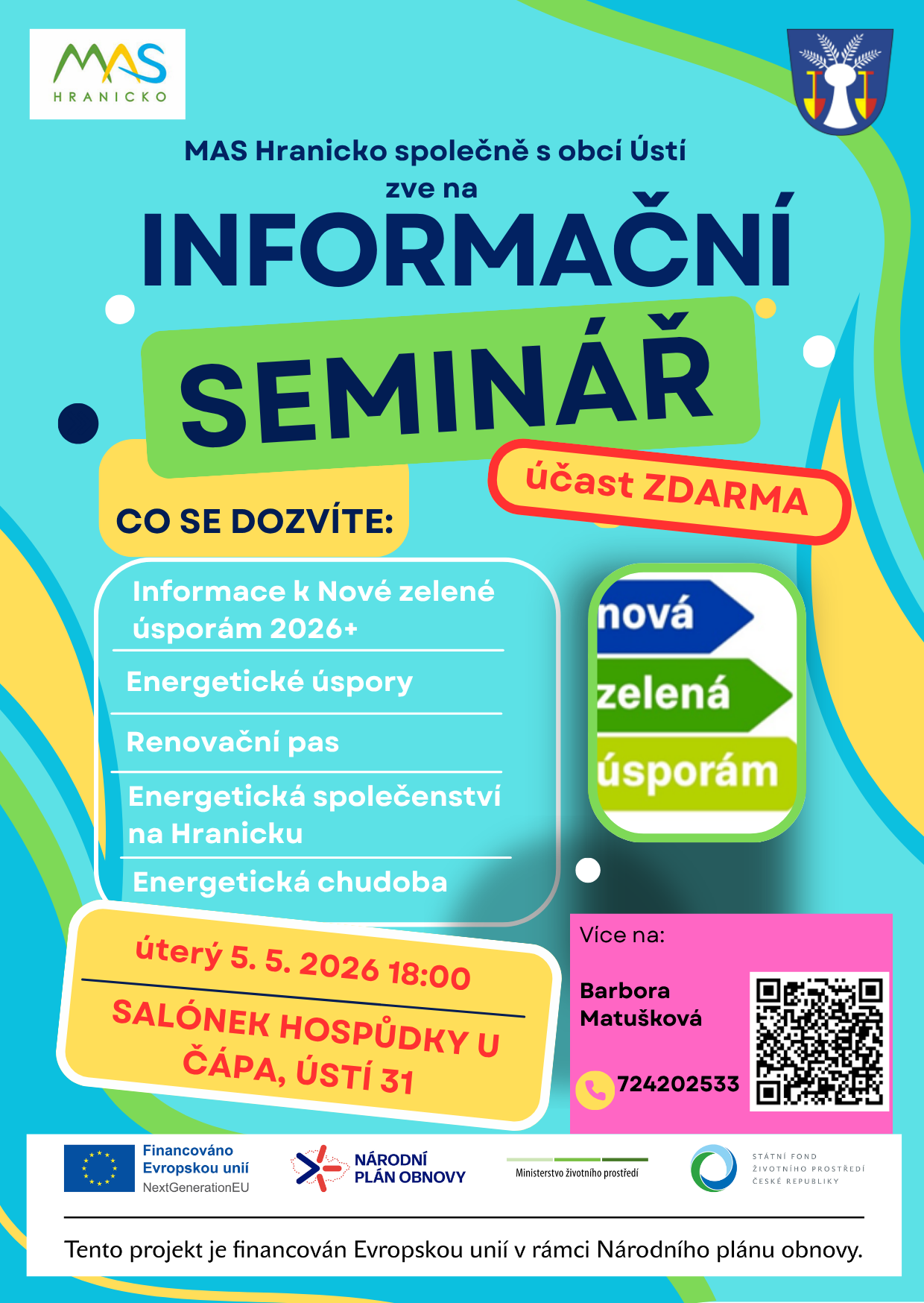 MAS
HRANICKO

MAS Hranicko společně s obcí Ústí zve na

INFORMAČNÍ

SEMINÁŘ

účast ZDARMA

CO SE DOZVÍTE:

Informace k Nové zelené úsporám 2026+

Energetické úspory

Renovační pas

Energetická společenství na Hranicku

Energetická chudoba

nová
zelená
úsporám

úterý 5. 5. 2026 18:00

SALÓNEK HOSPŮDKY U ČÁPA, ÚSTÍ 31

Více na:

Barbora Matušková

724202533

Financováno Evropskou unií NextGenerationEU

NÁRODNÍ PLÁN OBNOVY

Ministerstvo životního prostředí

STÁTNÍ FOND ŽIVOTNÍHO PROSTŘEDÍ ČESKÉ REPUBLIKY

Tento projekt je financován Evropskou unií v rámci Národního plánu obnovy.